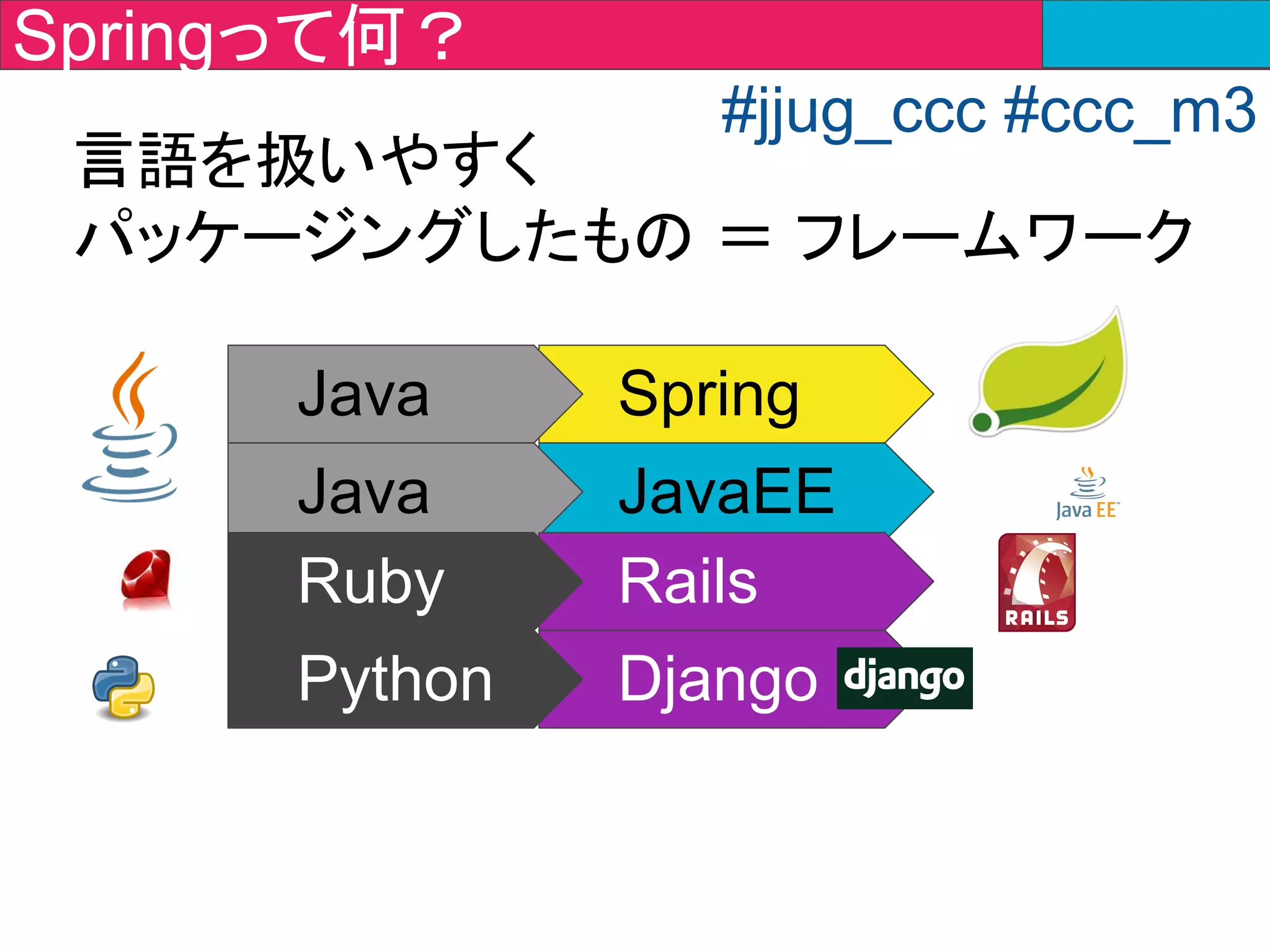 Springって何？

#jjug_ccc #ccc_m3

言語を扱いやすく
パッケージングしたもの ＝ フレームワーク

Java
Spring

Java
JavaEE

Java EE

Ruby
Rails

RAILS

Python
Django

django